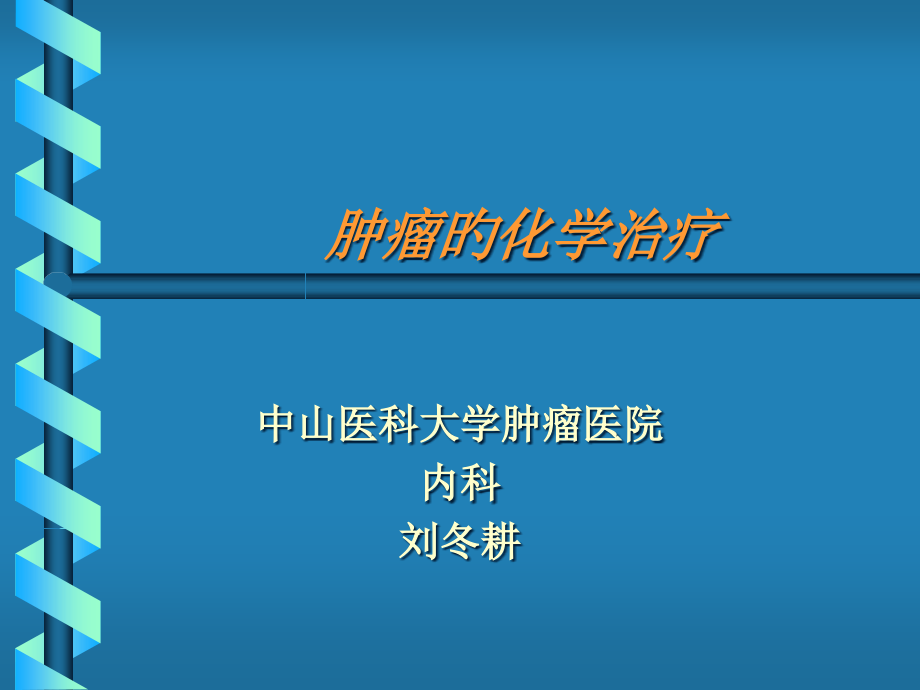 肿瘤的化学治疗

中山医科大学肿瘤医院
内科
刘冬耕